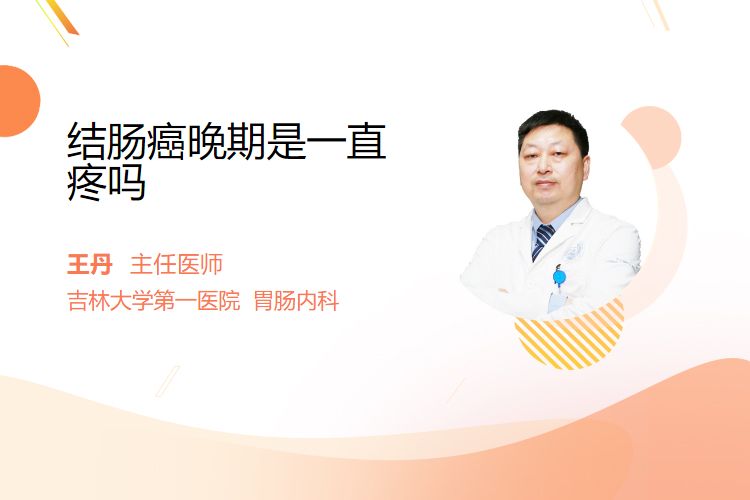 结肠癌晚期是一直疼吗

王丹 主任医师

吉林大学第一医院 胃肠内科